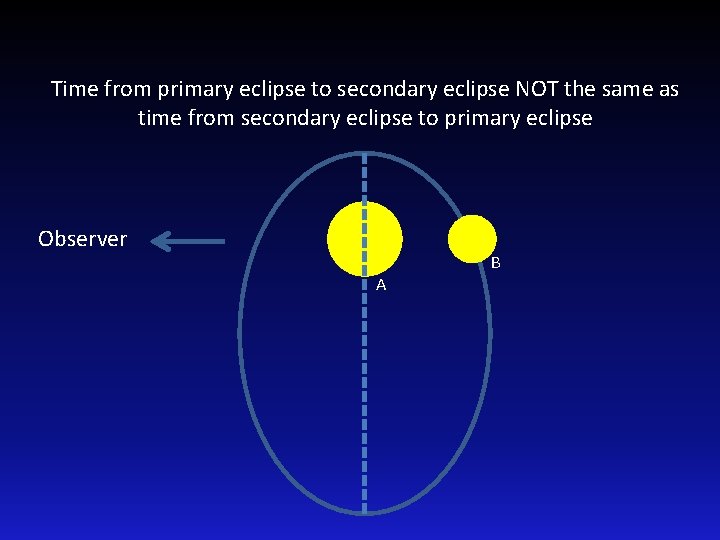 Time from primary eclipse to secondary eclipse NOT the same as time from secondary eclipse to primary eclipse

Observer

B

A